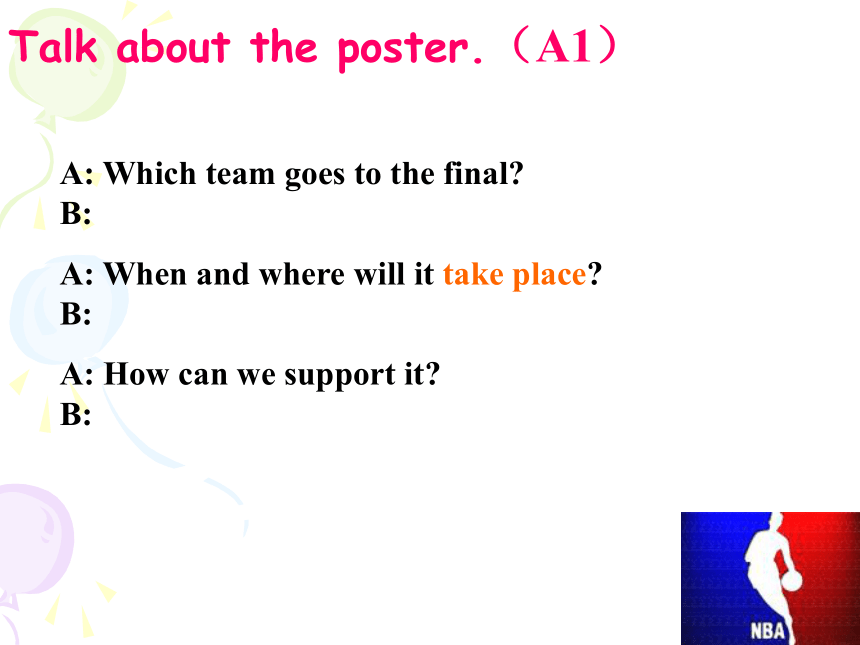 Talk about the poster.（A1）

A: Which team goes to the final?
B:

A: When and where will it take place?
B:

A: How can we support it?
B:

NBA